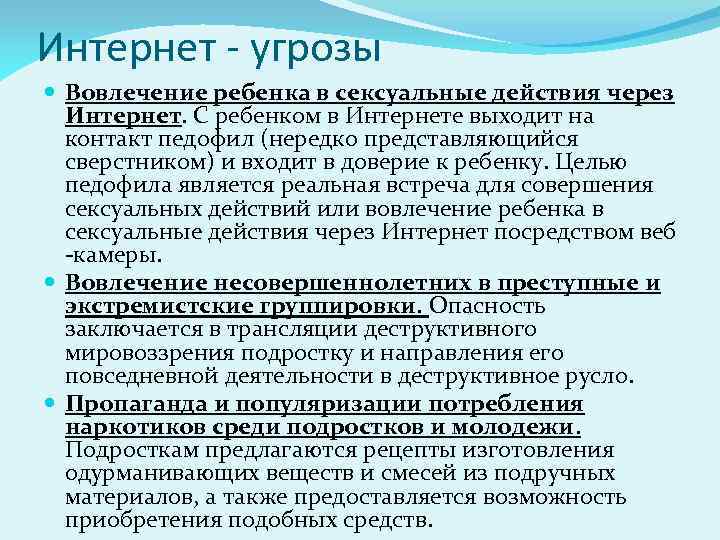 Интернет - угрозы

Вовлечение ребенка в сексуальные действия через Интернет. С ребенком в Интернете выходит на контакт педофил (нередко представляющийся сверстником) и входит в доверие к ребенку. Целью педофила является реальная встреча для совершения сексуальных действий или вовлечение ребенка в сексуальные действия через Интернет посредством веб -камеры.

Вовлечение несовершеннолетних в преступные и экстремистские группировки. Опасность заключается в трансляции деструктивного мировоззрения подростку и направления его повседневной деятельности в деструктивное русло.

Пропаганда и популяризации потребления наркотиков среди подростков и молодежи. Подросткам предлагаются рецепты изготовления одурманивающих веществ и смесей из подручных материалов, а также предоставляется возможность приобретения подобных средств.